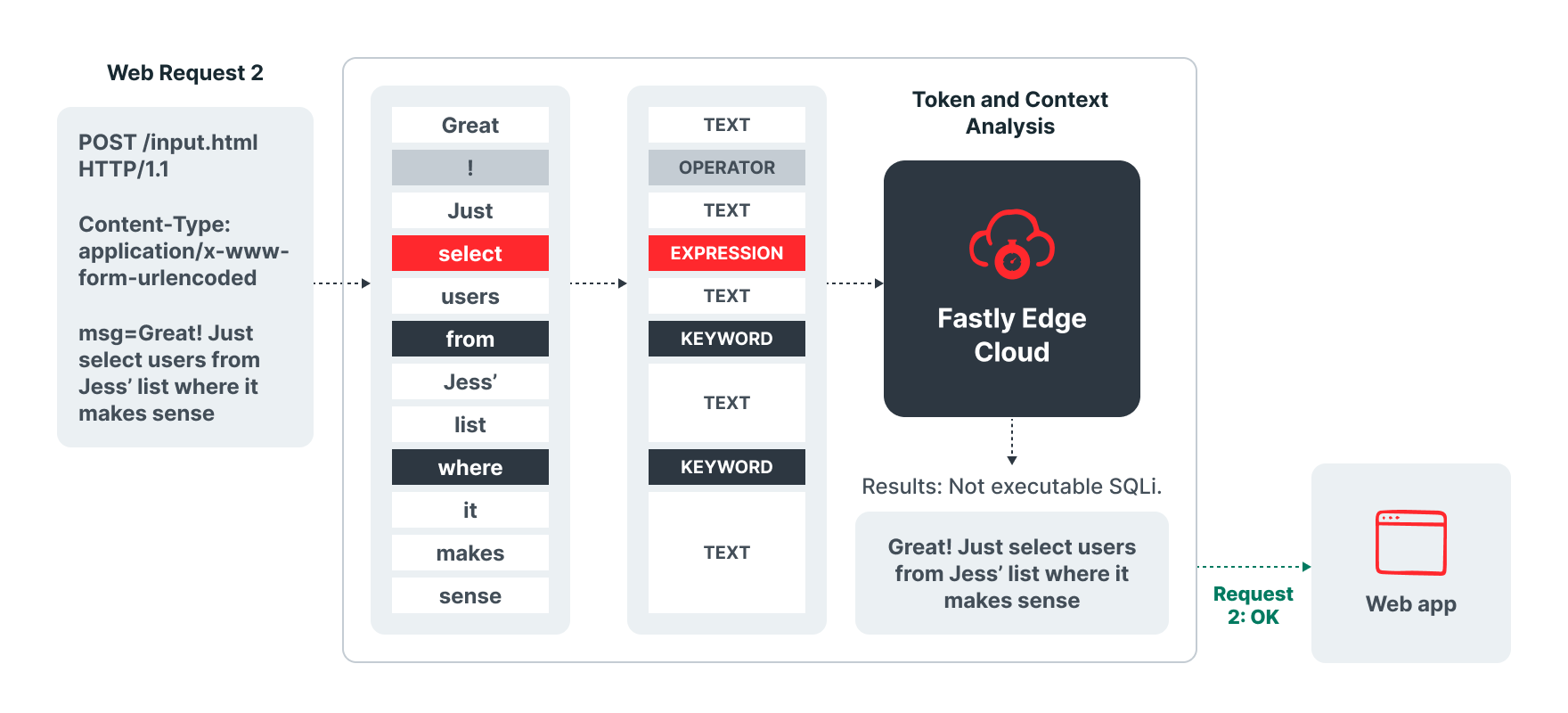 Web Request 2

POST /input.html HTTP/1.1

Content-Type: application/x-www-form-urlencoded

msg=Great! Just select users from Jess' list where it makes sense

Great
!
Just
select
users
from
Jess'
list
where
it
makes
sense

TEXT
OPERATOR
TEXT
EXPRESSION
TEXT
KEYWORD
TEXT
KEYWORD
TEXT

Token and Context Analysis

Fastly Edge Cloud

Results: Not executable SQLi.

Great! Just select users from Jess' list where it makes sense

Request 2: OK

Web app